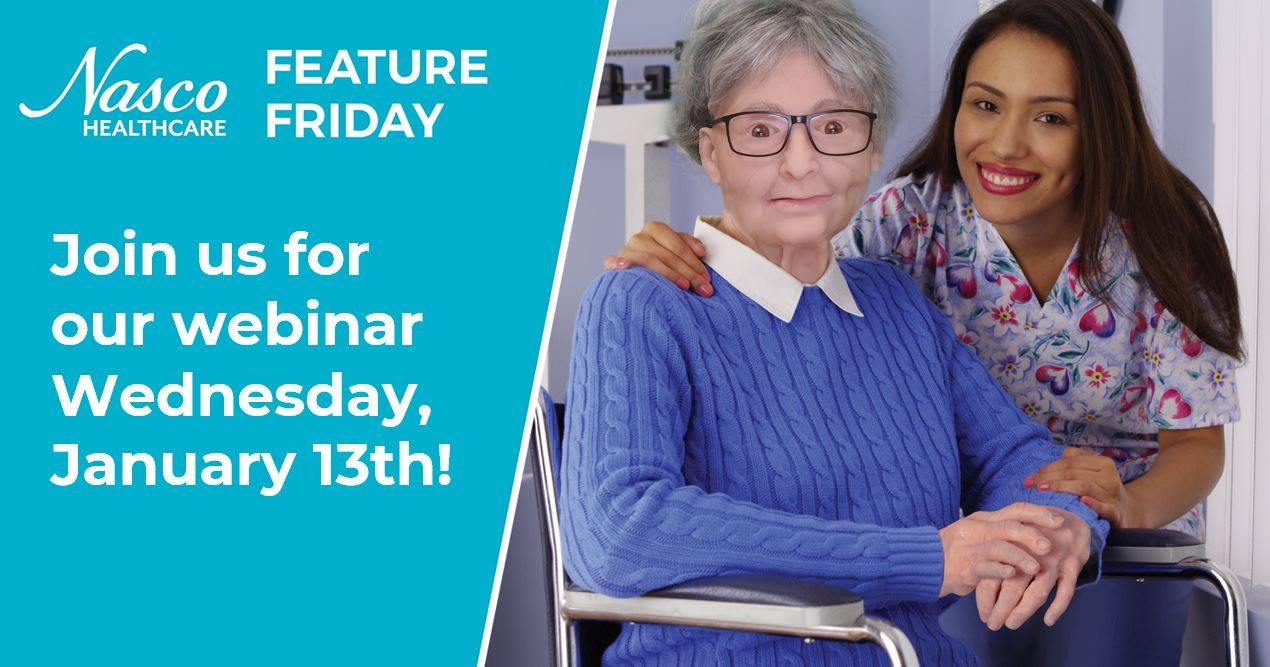 Nasco HEALTHCARE

FEATURE FRIDAY

Join us for our webinar Wednesday, January 13th!